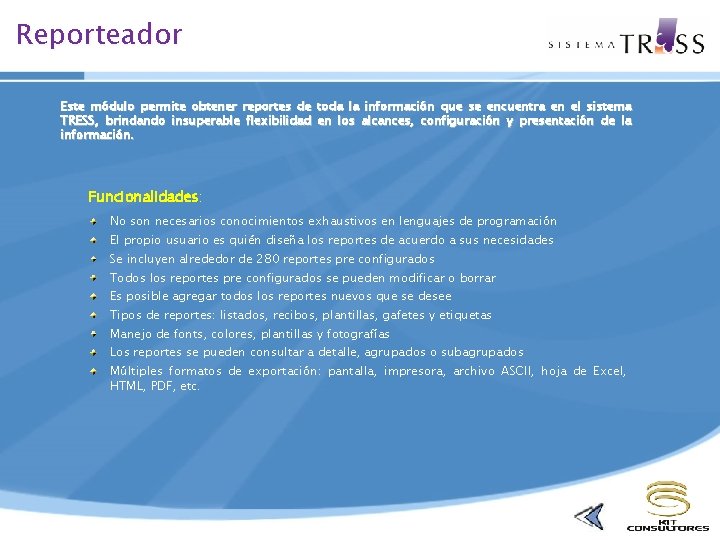 Reporteador

SISTEMA TRESS

Este módulo permite obtener reportes de toda la información que se encuentra en el sistema TRESS, brindando insuperable flexibilidad en los alcances, configuración y presentación de la información.

Funcionalidades:

No son necesarios conocimientos exhaustivos en lenguajes de programación
El propio usuario es quién diseña los reportes de acuerdo a sus necesidades
Se incluyen alrededor de 280 reportes pre configurados
Todos los reportes pre configurados se pueden modificar o borrar
Es posible agregar todos los reportes nuevos que se desee
Tipos de reportes: listados, recibos, plantillas, gafetes y etiquetas
Manejo de fonts, colores, plantillas y fotografías
Los reportes se pueden consultar a detalle, agrupados o subagrupados
Múltiples formatos de exportación: pantalla, impresora, archivo ASCII, hoja de Excel, HTML, PDF, etc.

KIT CONSULTORES